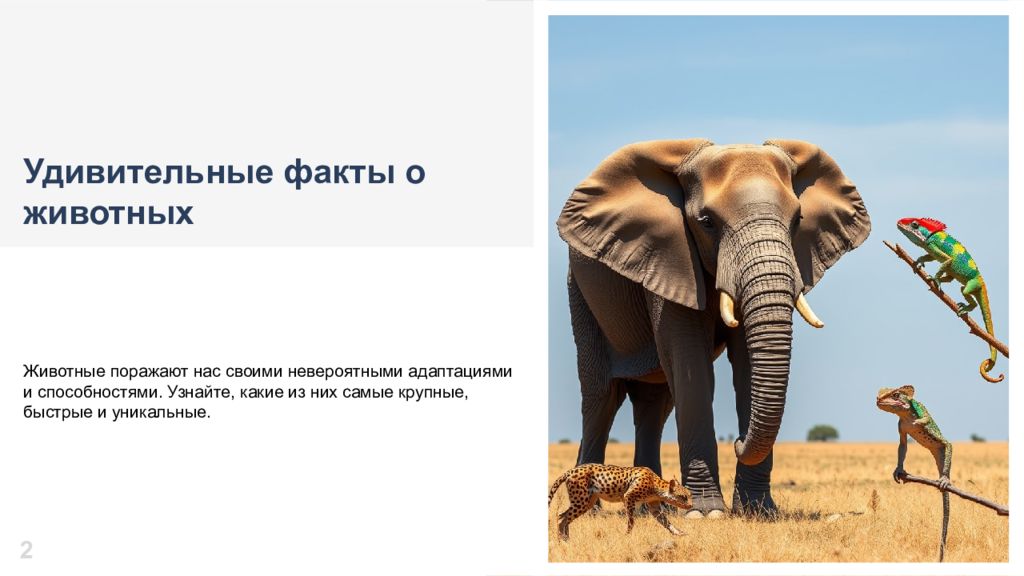 Удивительные факты о животных

Животные поражают нас своими невероятными адаптациями и способностями. Узнайте, какие из них самые крупные, быстрые и уникальные.

2